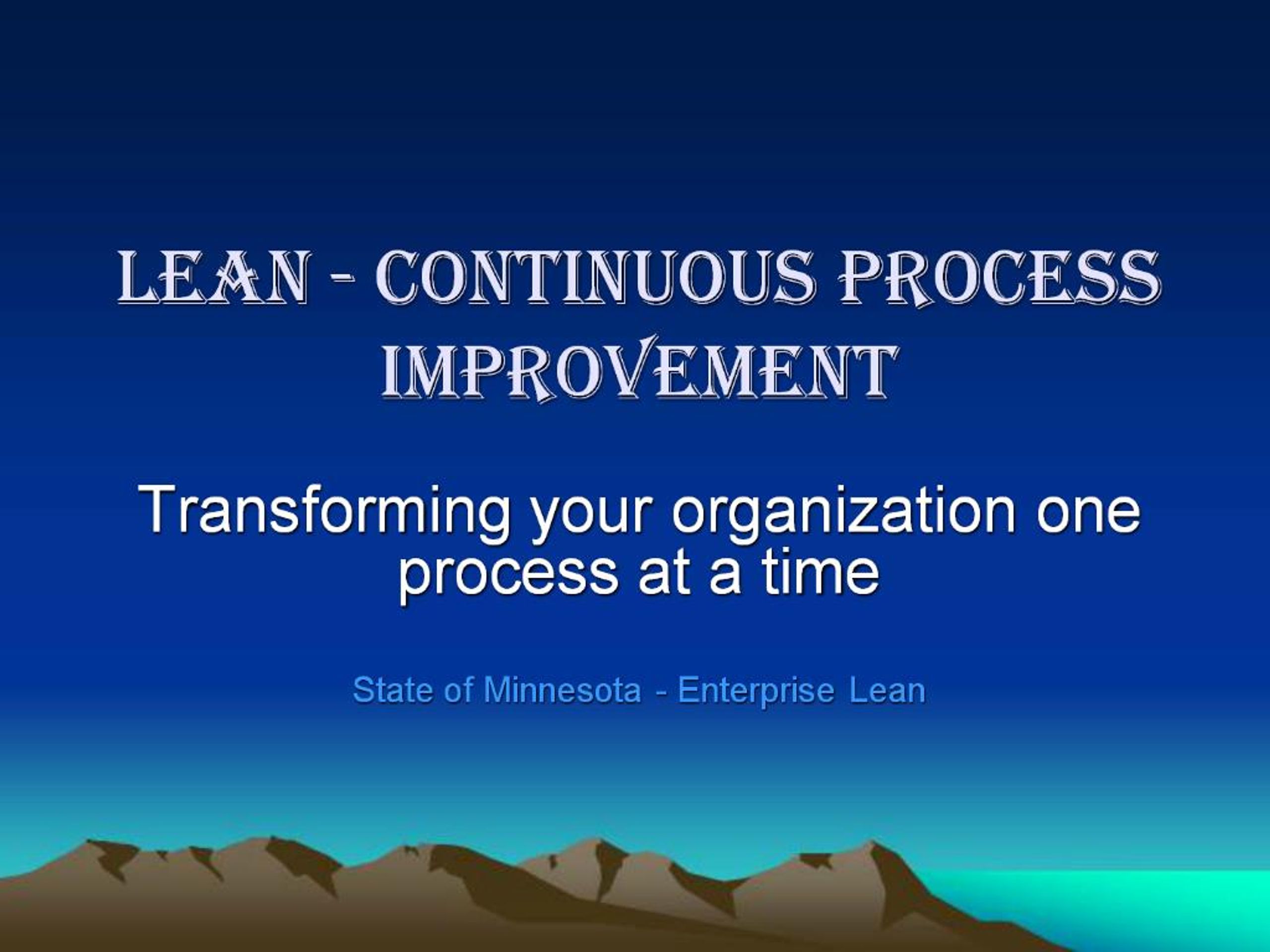 LEAN - CONTINUOUS PROCESS IMPROVEMENT

Transforming your organization one process at a time

State of Minnesota - Enterprise Lean